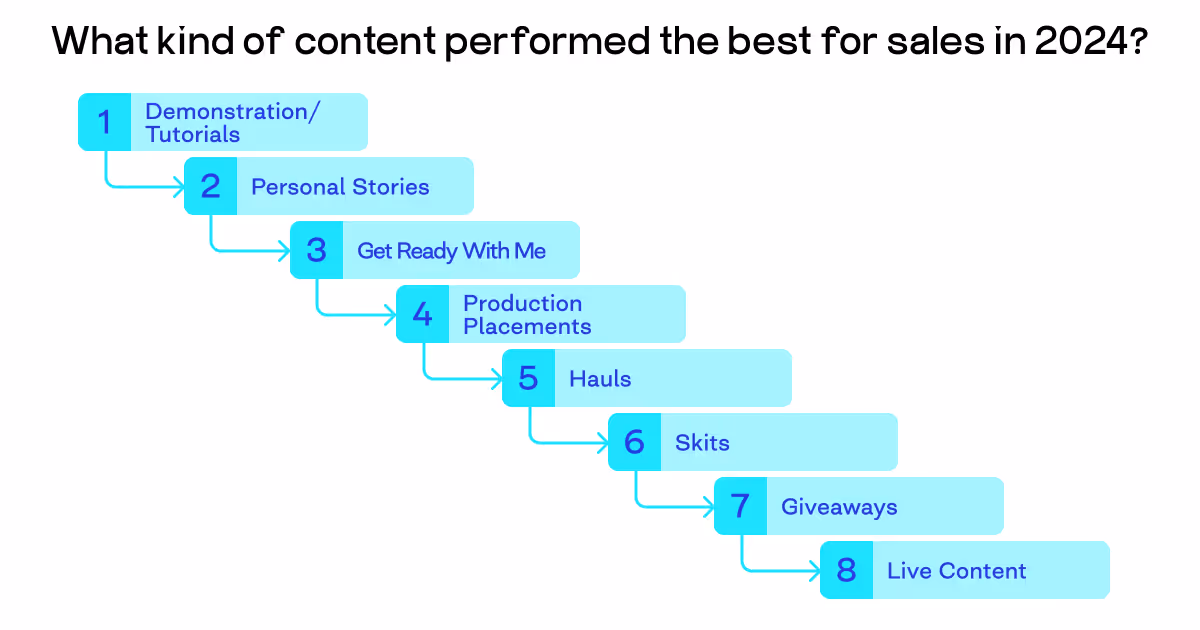 What kind of content performed the best for sales in 2024?

1 Demonstration/ Tutorials

2 Personal Stories

3 Get Ready With Me

4 Production Placements

5 Hauls

6 Skits

7 Giveaways

8 Live Content